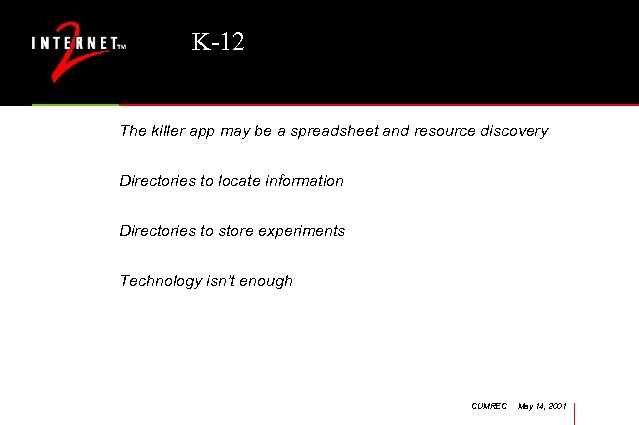 INTERNET™ 2

K-12

The killer app may be a spreadsheet and resource discovery

Directories to locate information

Directories to store experiments

Technology isn't enough

CUMREC May 14, 2001